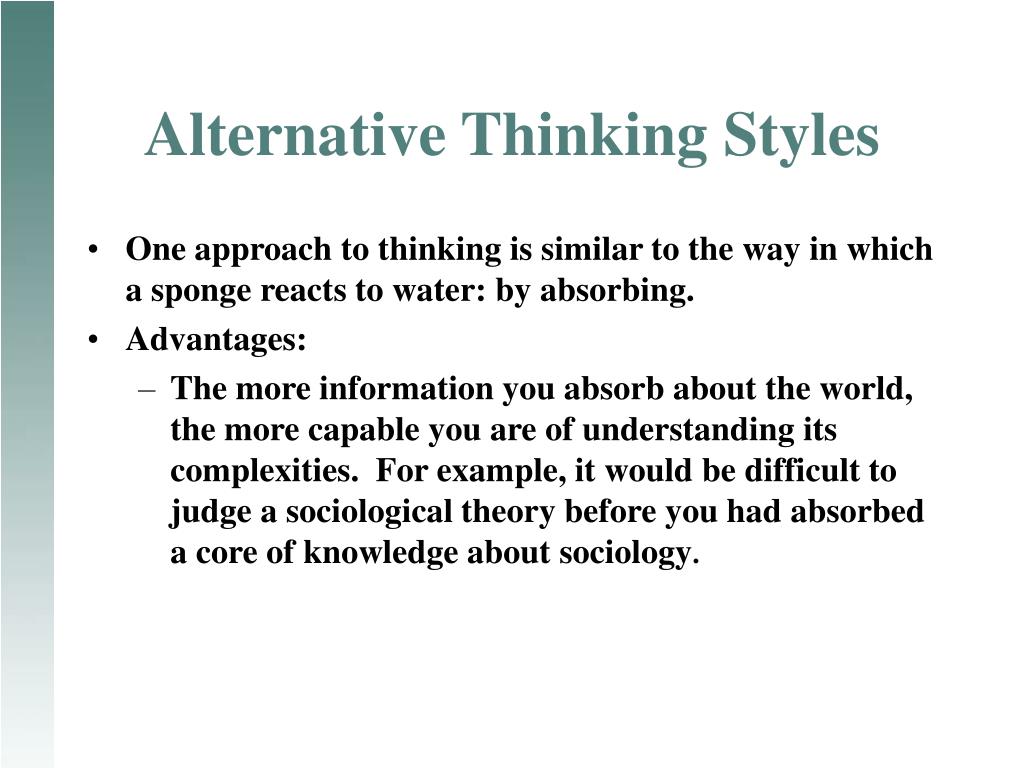 Alternative Thinking Styles

• One approach to thinking is similar to the way in which a sponge reacts to water: by absorbing.

• Advantages:

– The more information you absorb about the world, the more capable you are of understanding its complexities. For example, it would be difficult to judge a sociological theory before you had absorbed a core of knowledge about sociology.